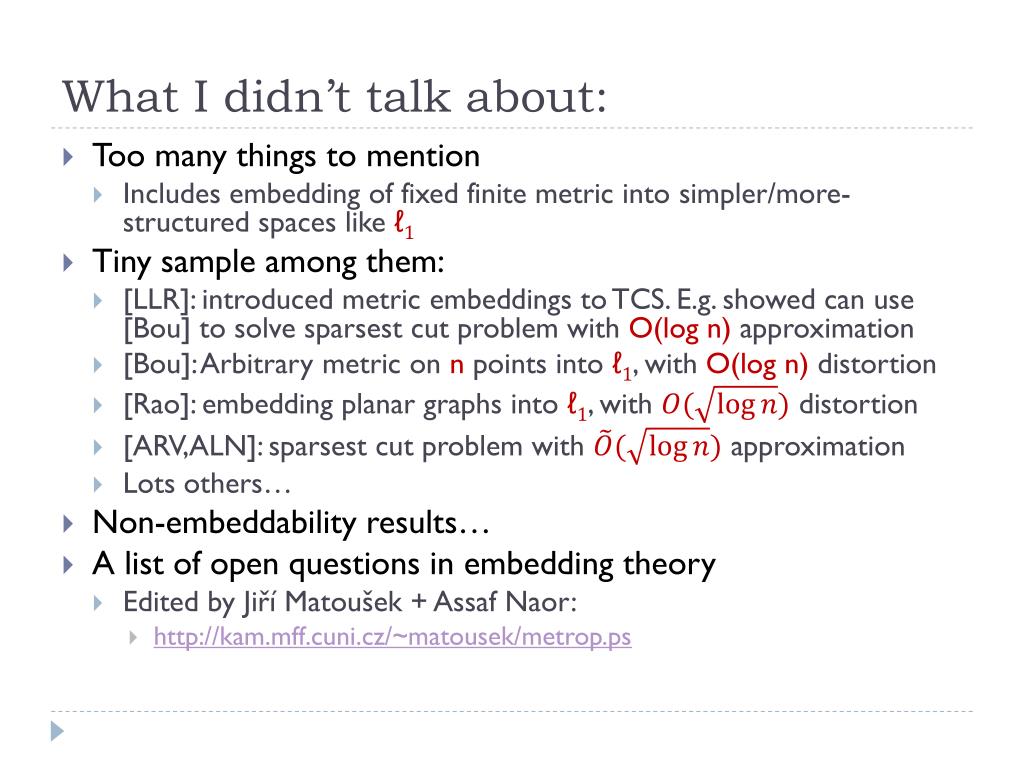 What I didn't talk about:

Too many things to mention

Includes embedding of fixed finite metric into simpler/more-structured spaces like $\ell_1$

Tiny sample among them:

[LLR]: introduced metric embeddings to TCS. E.g. showed can use [Bou] to solve sparsest cut problem with O(log n) approximation

[Bou]: Arbitrary metric on n points into $\ell_1$, with O(log n) distortion

[Rao]: embedding planar graphs into $\ell_1$, with $O(\sqrt{\log n})$ distortion

[ARV,ALN]: sparsest cut problem with $\tilde{O}(\sqrt{\log n})$ approximation

Lots others…

Non-embeddability results…

A list of open questions in embedding theory

Edited by Jiří Matoušek + Assaf Naor:

http://kam.mff.cuni.cz/~matousek/metrop.ps